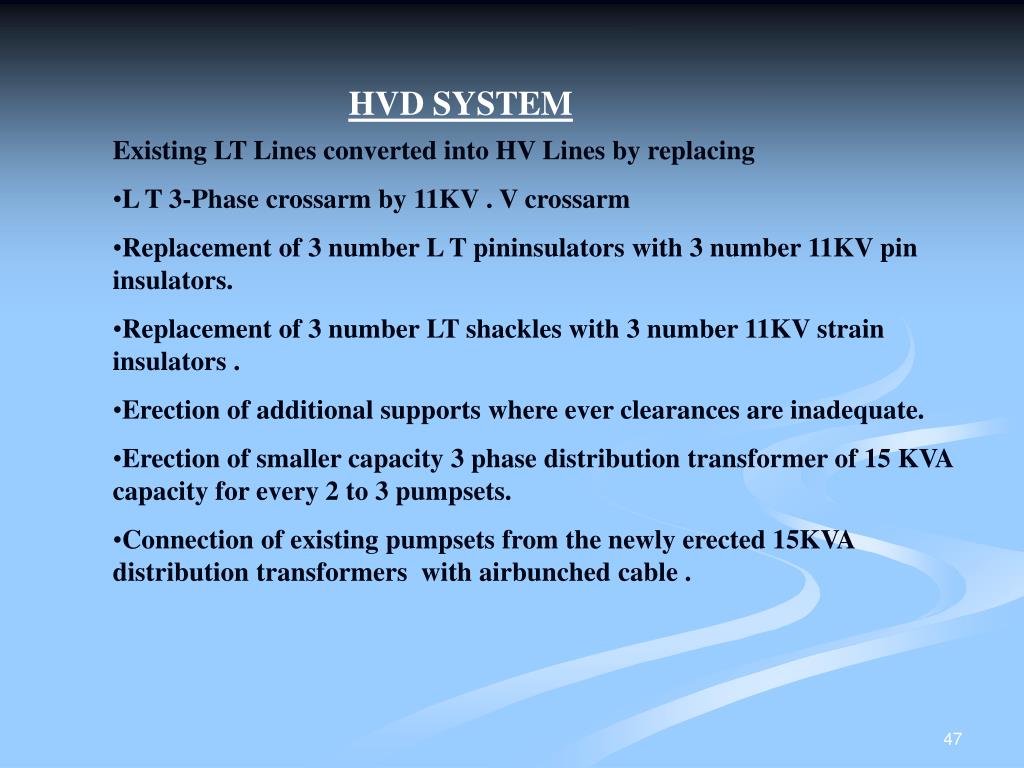 HVD SYSTEM

Existing LT Lines converted into HV Lines by replacing

•L T 3-Phase crossarm by 11KV . V crossarm

•Replacement of 3 number L T pininsulators with 3 number 11KV pin insulators.

•Replacement of 3 number LT shackles with 3 number 11KV strain insulators .

•Erection of additional supports where ever clearances are inadequate.

•Erection of smaller capacity 3 phase distribution transformer of 15 KVA capacity for every 2 to 3 pumpsets.

•Connection of existing pumpsets from the newly erected 15KVA distribution transformers with airbunched cable .

47